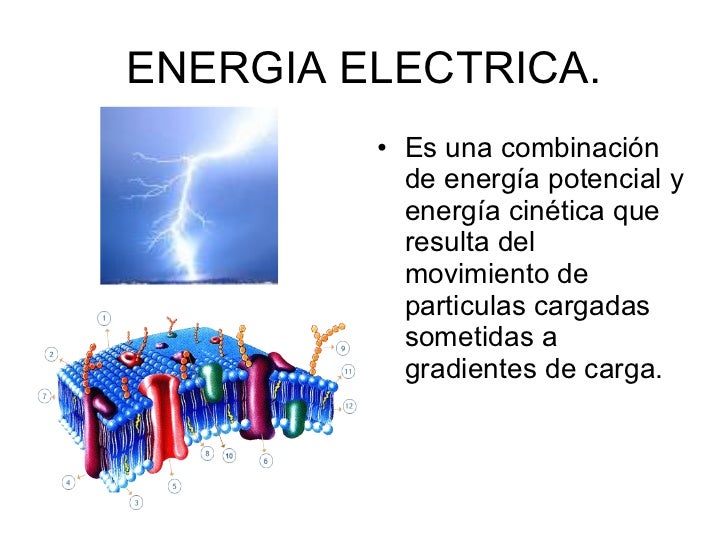 ENERGIA ELECTRICA.

• Es una combinación de energía potencial y energía cinética que resulta del movimiento de particulas cargadas sometidas a gradientes de carga.

1
2
7
4
3
5
8
10
6
9
11
12